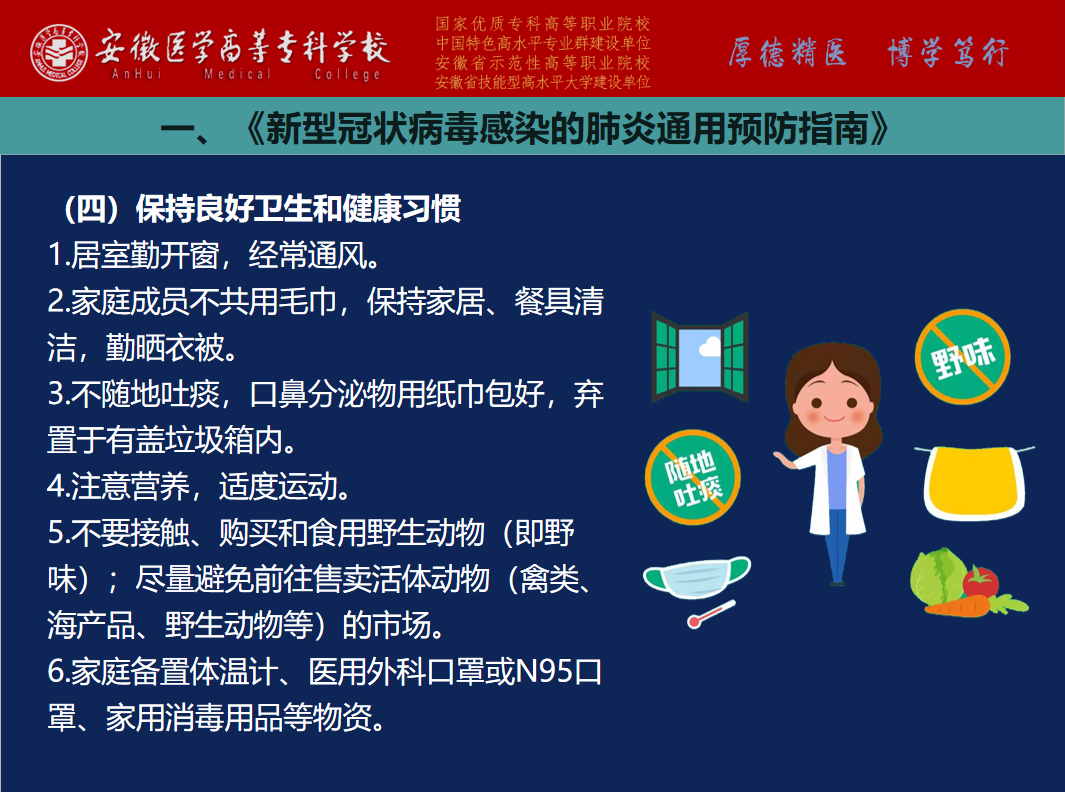 安徽医学高等专科学校
AnHui Medical College

国家优质专科高等职业院校
中国特色高水平专业群建设单位
安徽省示范性高等职业院校
安徽省技能型高水平大学建设单位

厚德精医 博学笃行

一、《新型冠状病毒感染的肺炎通用预防指南》

（四）保持良好卫生和健康习惯

1.居室勤开窗，经常通风。

2.家庭成员不共用毛巾，保持家居、餐具清洁，勤晒衣被。

3.不随地吐痰，口鼻分泌物用纸巾包好，弃置于有盖垃圾箱内。

4.注意营养，适度运动。

5.不要接触、购买和食用野生动物（即野味）；尽量避免前往售卖活体动物（禽类、海产品、野生动物等）的市场。

6.家庭备置体温计、医用外科口罩或N95口罩、家用消毒用品等物资。

野味

随地吐痰